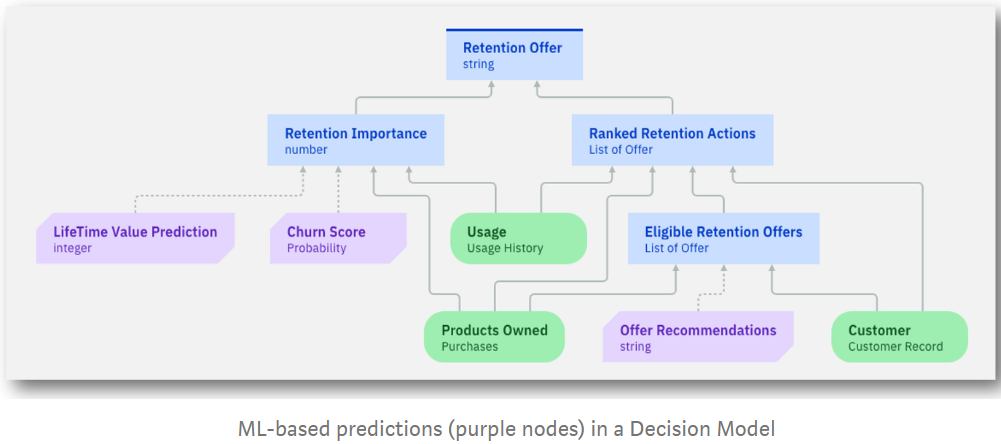 Retention Offer
string

Retention Importance
number

Ranked Retention Actions
List of Offer

LifeTime Value Prediction
integer

Churn Score
Probability

Usage
Usage History

Eligible Retention Offers
List of Offer

Products Owned
Purchases

Offer Recommendations
string

Customer
Customer Record

ML-based predictions (purple nodes) in a Decision Model